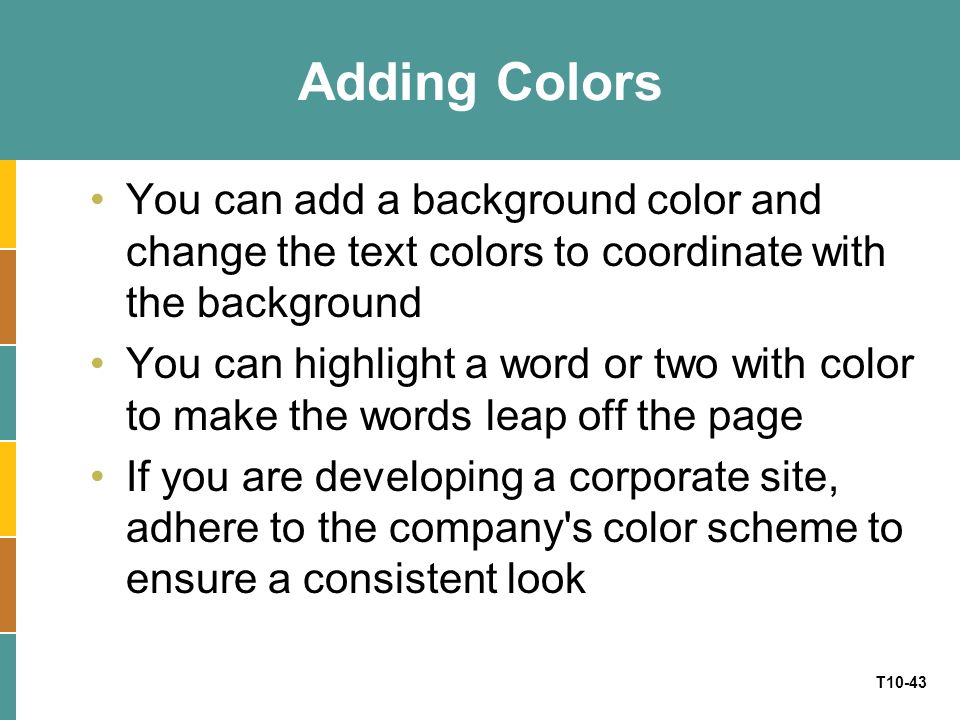 Adding Colors

• You can add a background color and change the text colors to coordinate with the background
• You can highlight a word or two with color to make the words leap off the page
• If you are developing a corporate site, adhere to the company's color scheme to ensure a consistent look

T10-43